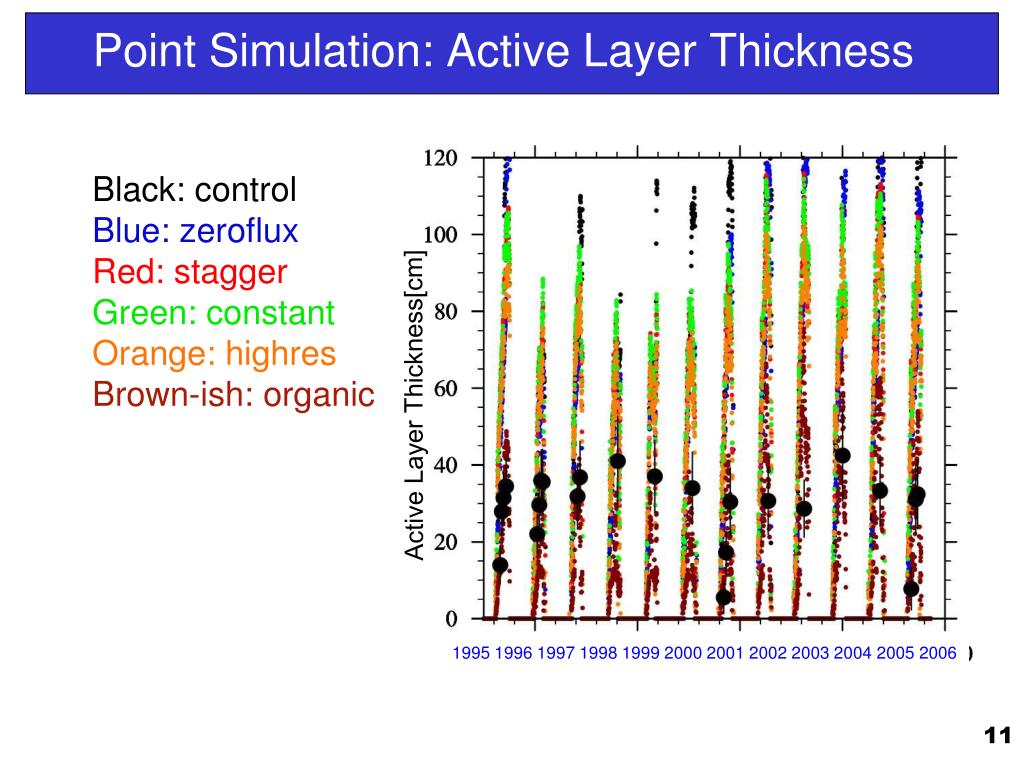 Point Simulation: Active Layer Thickness

Black: control
Blue: zeroflux
Red: stagger
Green: constant
Orange: highres
Brown-ish: organic

Active Layer Thickness[cm]

120
100
80
60
40
20
0

1995 1996 1997 1998 1999 2000 2001 2002 2003 2004 2005 2006

11